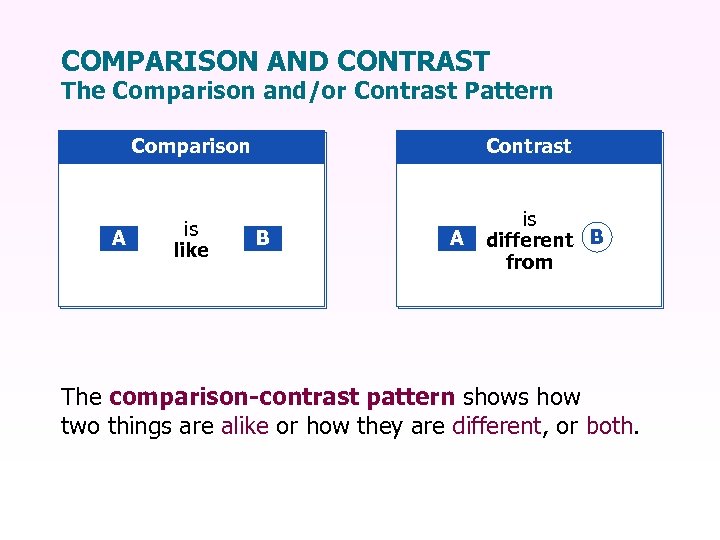 COMPARISON AND CONTRAST
The Comparison and/or Contrast Pattern

Comparison

A is like B

Contrast

A is different from B

The comparison-contrast pattern shows how two things are alike or how they are different, or both.